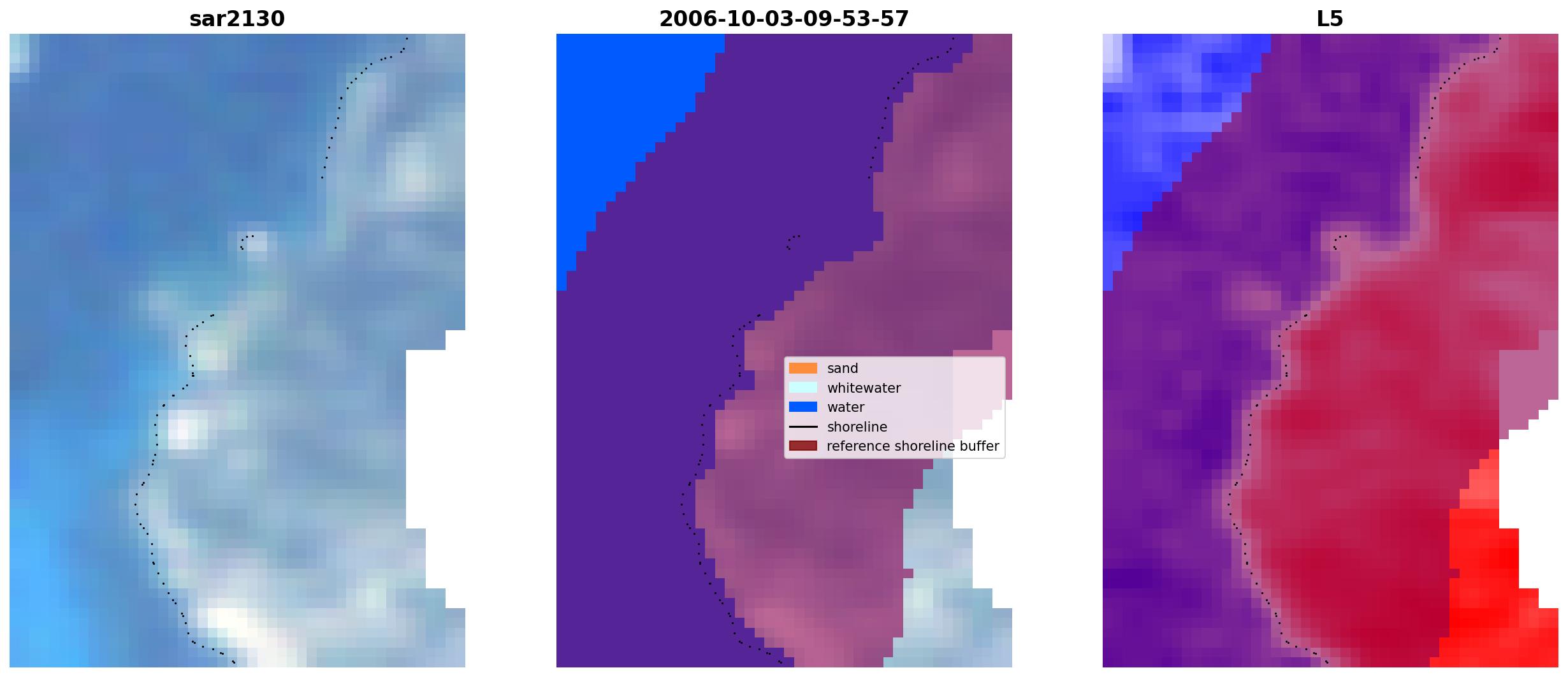 sar2130

2006-10-03-09-53-57

sand
whitewater
water
shoreline
reference shoreline buffer

L5